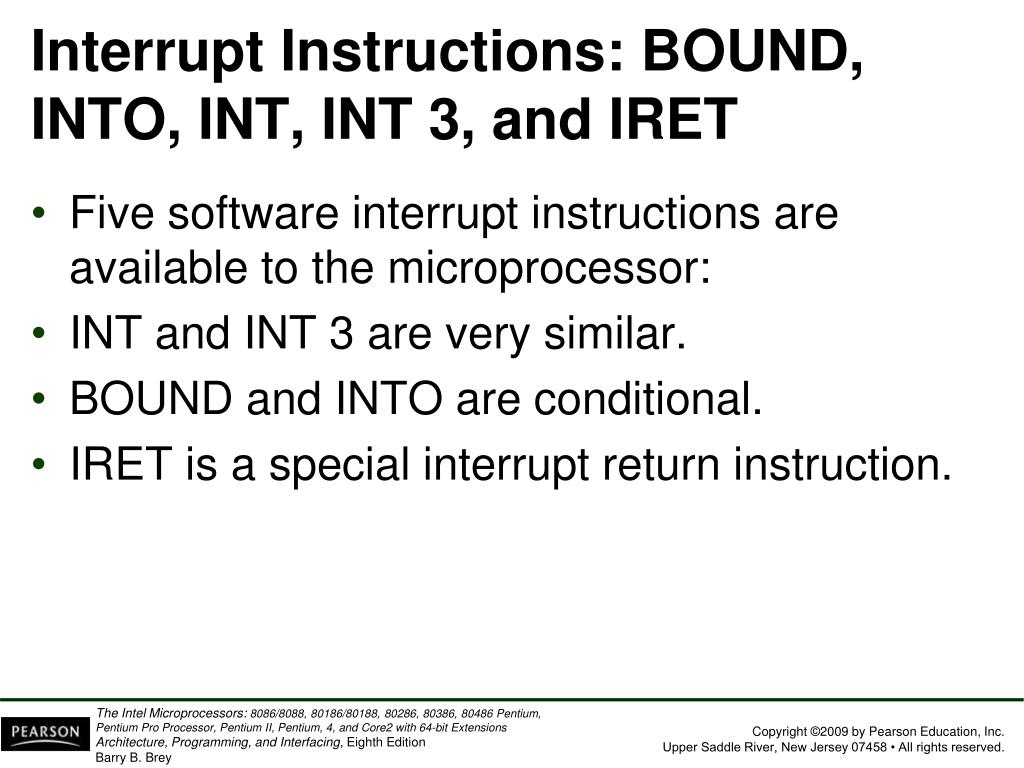 Interrupt Instructions: BOUND, INTO, INT, INT 3, and IRET

• Five software interrupt instructions are available to the microprocessor:
• INT and INT 3 are very similar.
• BOUND and INTO are conditional.
• IRET is a special interrupt return instruction.

PEARSON

The Intel Microprocessors: 8086/8088, 80186/80188, 80286, 80386, 80486 Pentium, Pentium Pro Processor, Pentium II, Pentium, 4, and Core2 with 64-bit Extensions Architecture, Programming, and Interfacing, Eighth Edition
Barry B. Brey

Copyright ©2009 by Pearson Education, Inc.
Upper Saddle River, New Jersey 07458 • All rights reserved.